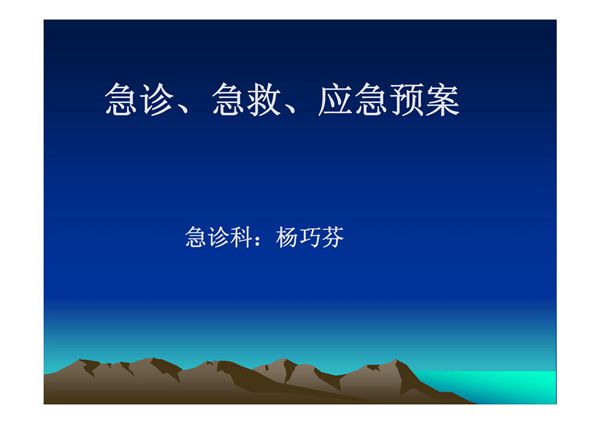 急诊、急救、应急预案

急诊科：杨巧芬